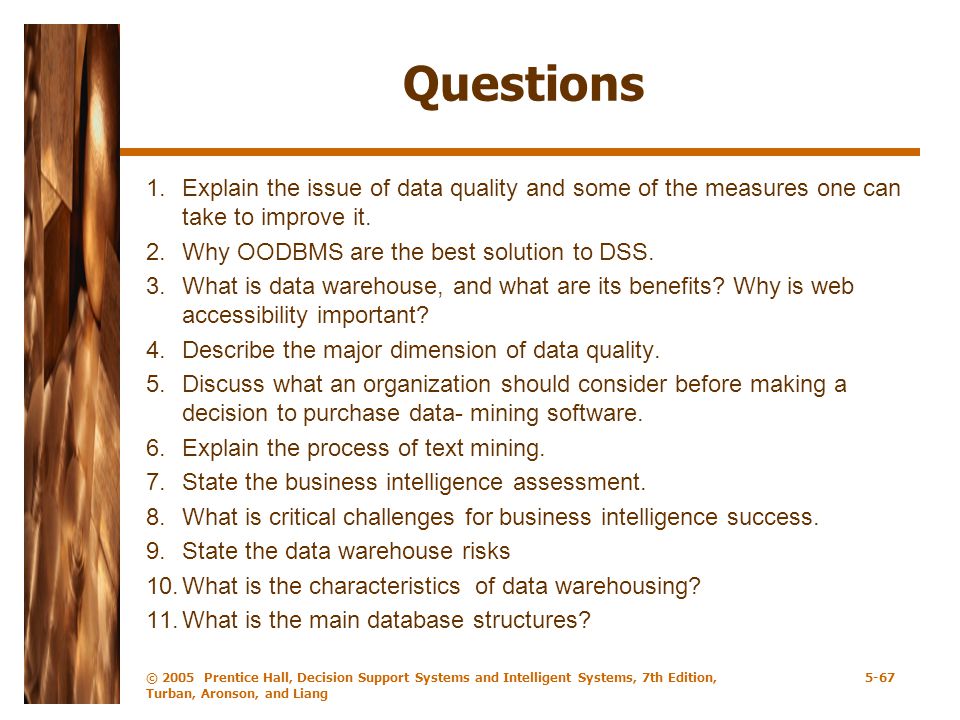 Questions

1. Explain the issue of data quality and some of the measures one can take to improve it.
2. Why OODBMS are the best solution to DSS.
3. What is data warehouse, and what are its benefits? Why is web accessibility important?
4. Describe the major dimension of data quality.
5. Discuss what an organization should consider before making a decision to purchase data- mining software.
6. Explain the process of text mining.
7. State the business intelligence assessment.
8. What is critical challenges for business intelligence success.
9. State the data warehouse risks
10. What is the characteristics of data warehousing?
11. What is the main database structures?

© 2005 Prentice Hall, Decision Support Systems and Intelligent Systems, 7th Edition, Turban, Aronson, and Liang

5-67